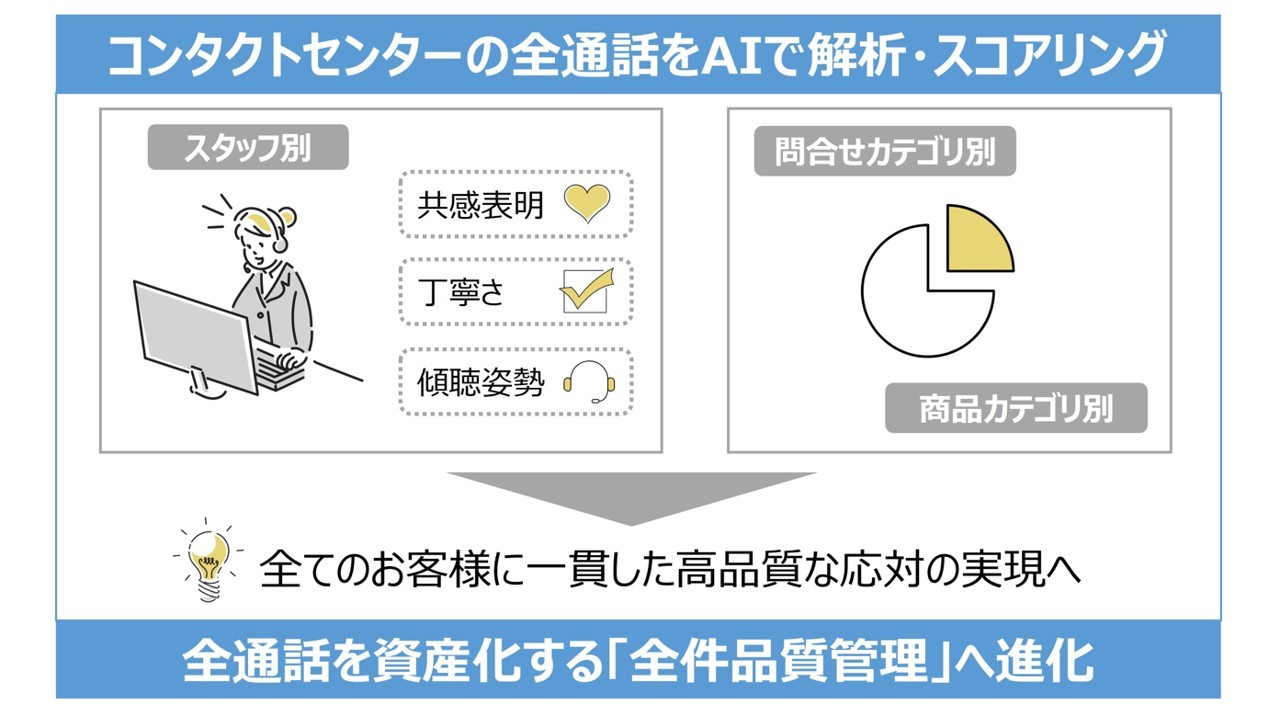 コンタクトセンターの全通話をAIで解析・スコアリング

スタッフ別

共感表明

丁寧さ

傾聴姿勢

問合せカテゴリ別

商品カテゴリ別

全てのお客様に一貫した高品質な応対の実現へ

全通話を資産化する「全件品質管理」へ進化